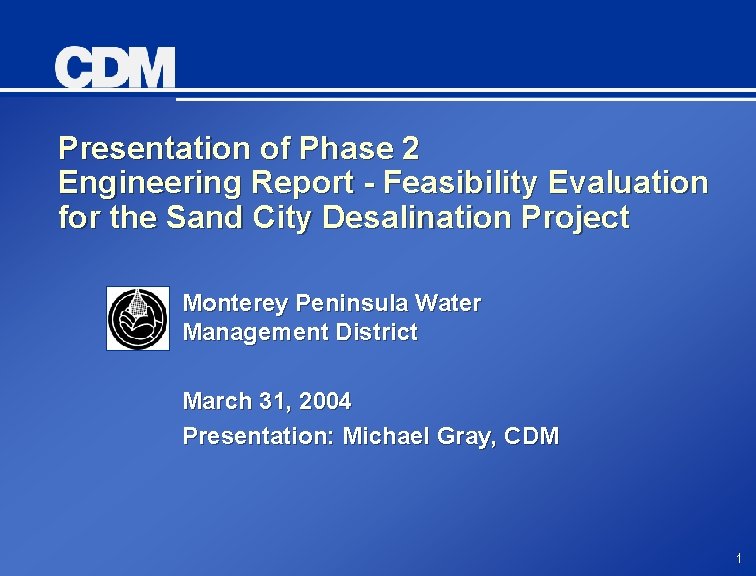 CDM

Presentation of Phase 2
Engineering Report - Feasibility Evaluation for the Sand City Desalination Project

Monterey Peninsula Water Management District

March 31, 2004

Presentation: Michael Gray, CDM

1